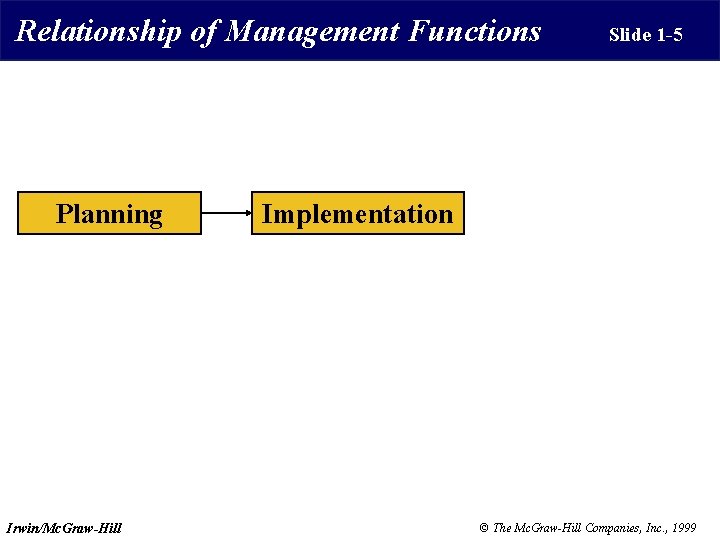 Relationship of Management Functions

Slide 1-5

Planning

Implementation

Irwin/McGraw-Hill

© The McGraw-Hill Companies, Inc., 1999